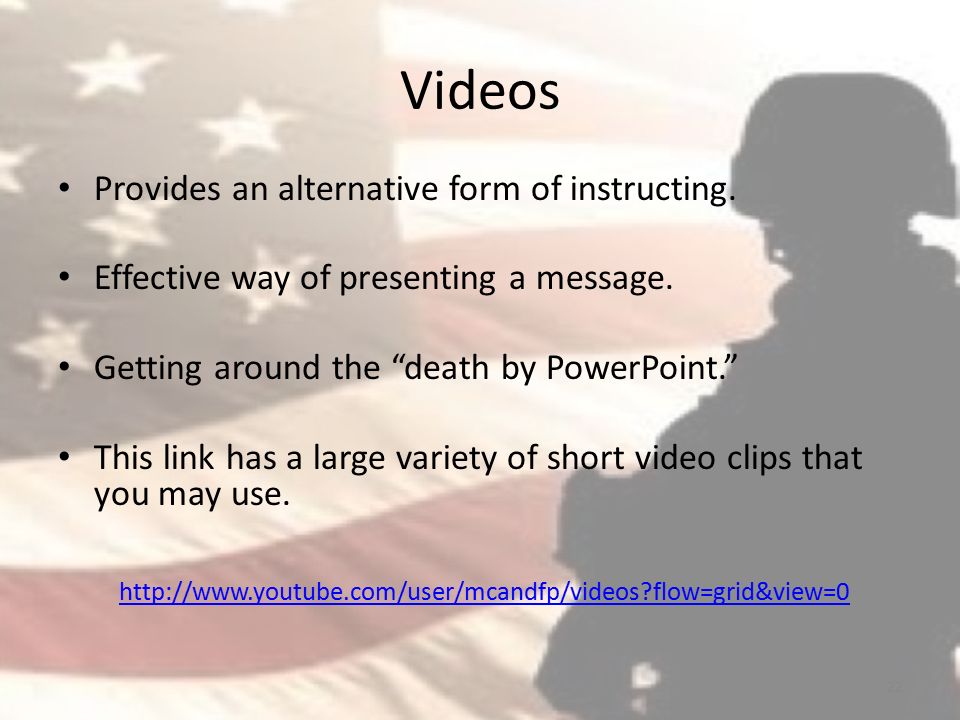 Videos

• Provides an alternative form of instructing.

• Effective way of presenting a message.

• Getting around the “death by PowerPoint.”

• This link has a large variety of short video clips that you may use.

http://www.youtube.com/user/mcandfp/videos?flow=grid&view=0